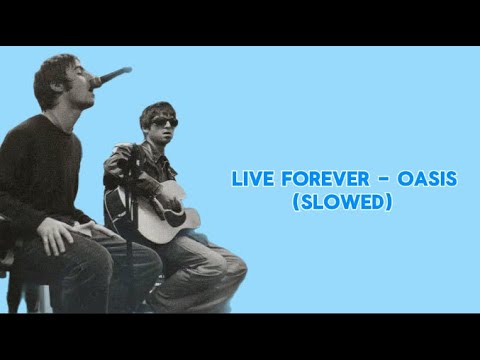 LIVE FOREVER - OASIS
(SLOWED)